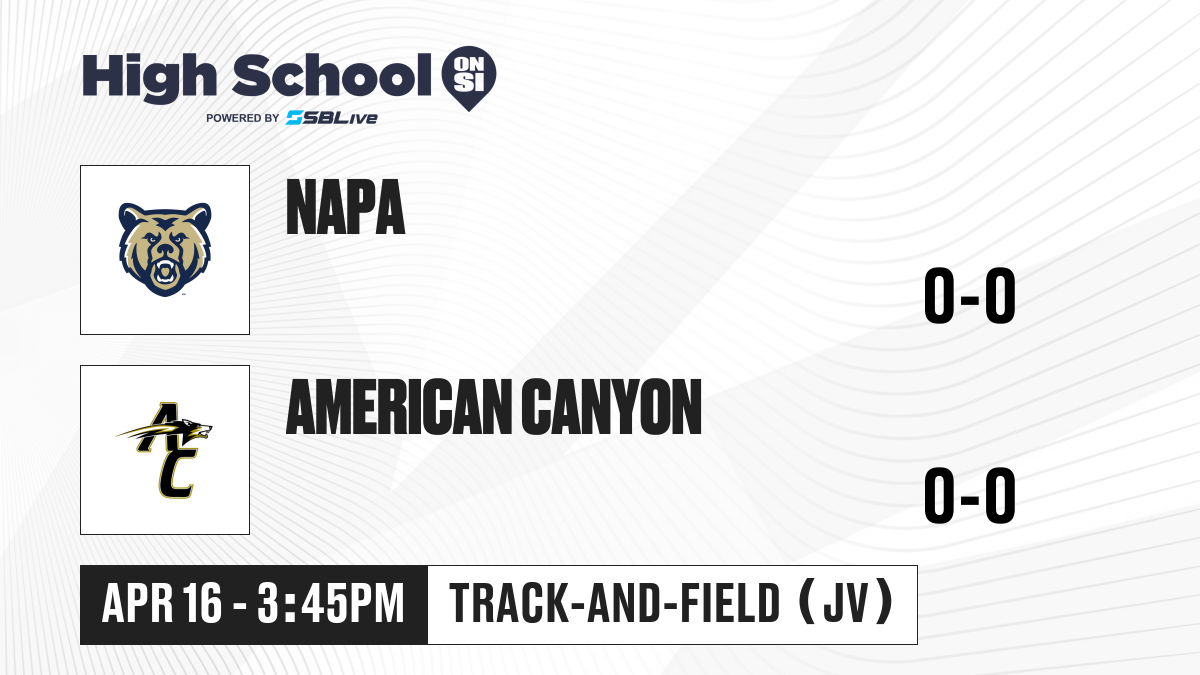 High School ON SI
POWERED BY SBLive

NAPA

0-0

AC

AMERICAN CANYON

0-0

APR 16 - 3:45PM

TRACK-AND-FIELD (JV)